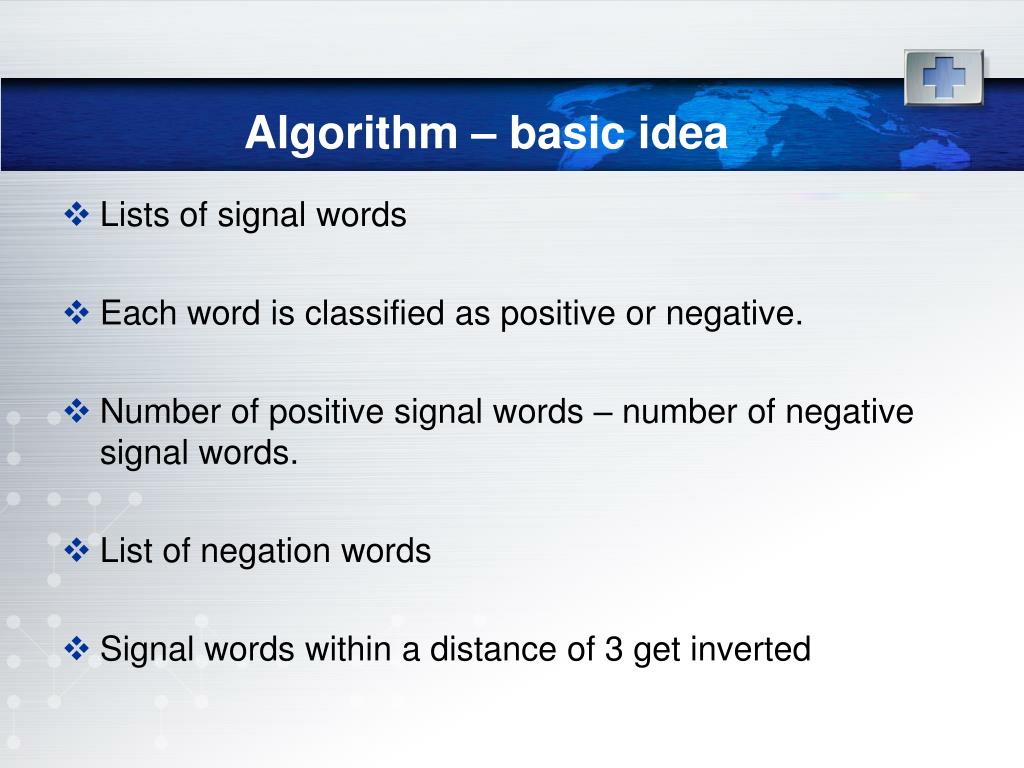 Algorithm – basic idea

❖ Lists of signal words

❖ Each word is classified as positive or negative.

❖ Number of positive signal words – number of negative signal words.

❖ List of negation words

❖ Signal words within a distance of 3 get inverted